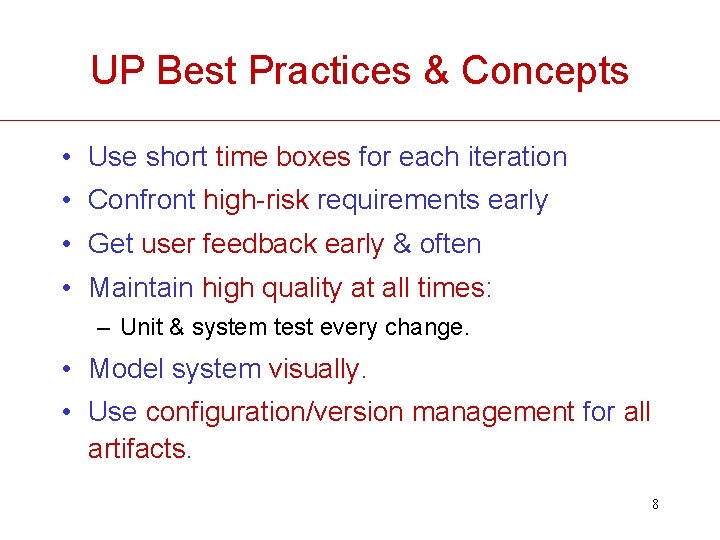 UP Best Practices & Concepts

• Use short time boxes for each iteration
• Confront high-risk requirements early
• Get user feedback early & often
• Maintain high quality at all times:
  – Unit & system test every change.
• Model system visually.
• Use configuration/version management for all artifacts.

8